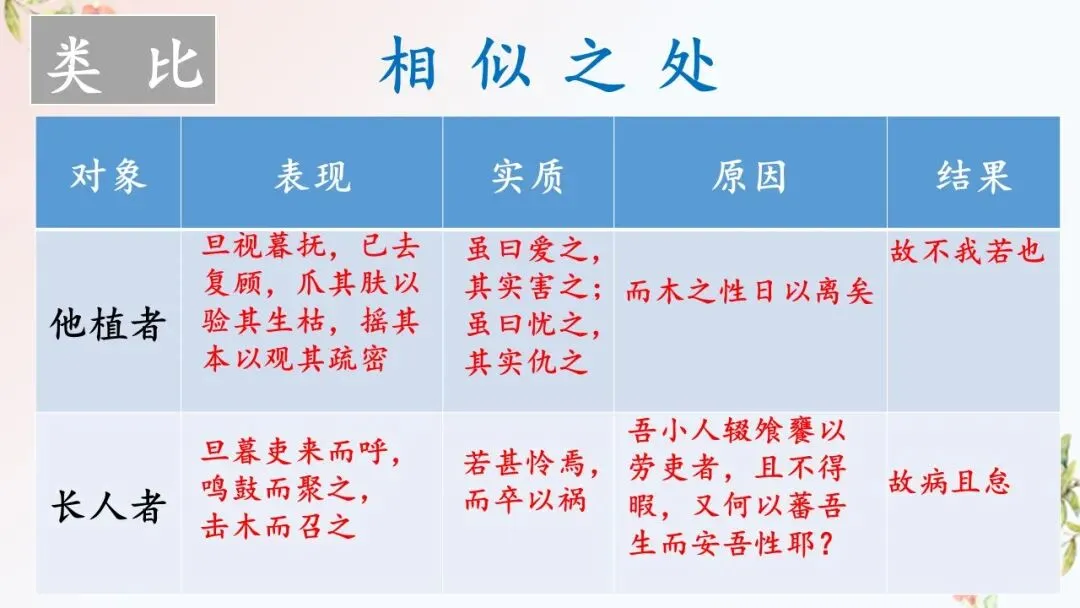 类 比

相似之处

| 对象 | 表现 | 实质 | 原因 | 结果 |
|---|---|---|---|---|
| 他植者 | 旦视暮抚，已去复顾，爪其肤以验其生枯，摇其本以观其疏密 | 虽曰爱之，其实害之；虽曰忧之，其实仇之 | 而木之性日以离矣 | 故不我若也 |
| 长人者 | 旦暮吏来而呼，鸣鼓而聚之，击木而召之 | 若甚怜焉，而卒以祸 | 吾小人辍飧饔以劳吏者，且不得暇，又何以蕃吾生而安吾性耶？ | 故病且怠 |